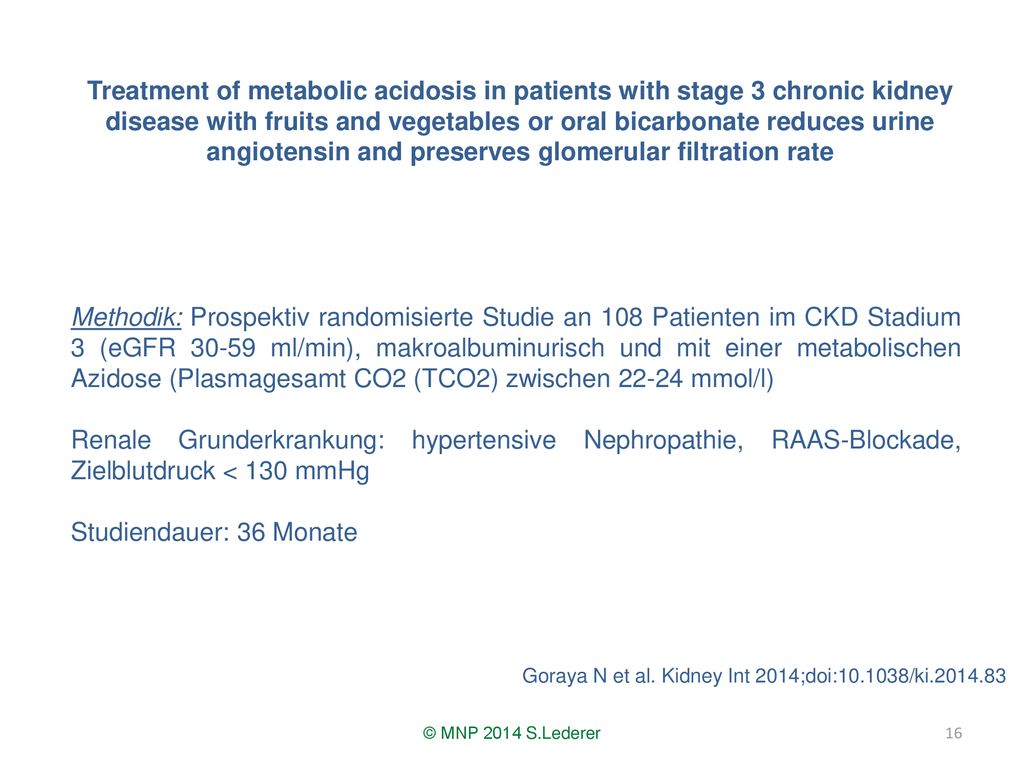 Treatment of metabolic acidosis in patients with stage 3 chronic kidney disease with fruits and vegetables or oral bicarbonate reduces urine angiotensin and preserves glomerular filtration rate

Methodik: Prospektiv randomisierte Studie an 108 Patienten im CKD Stadium 3 (eGFR 30-59 ml/min), makroalbuminurisch und mit einer metabolischen Azidose (Plasmagesamt CO2 (TCO2) zwischen 22-24 mmol/l)

Renale Grunderkrankung: hypertensive Nephropathie, RAAS-Blockade, Zielblutdruck < 130 mmHg

Studiendauer: 36 Monate

Goraya N et al. Kidney Int 2014;doi:10.1038/ki.2014.83

© MNP 2014 S.Lederer

16